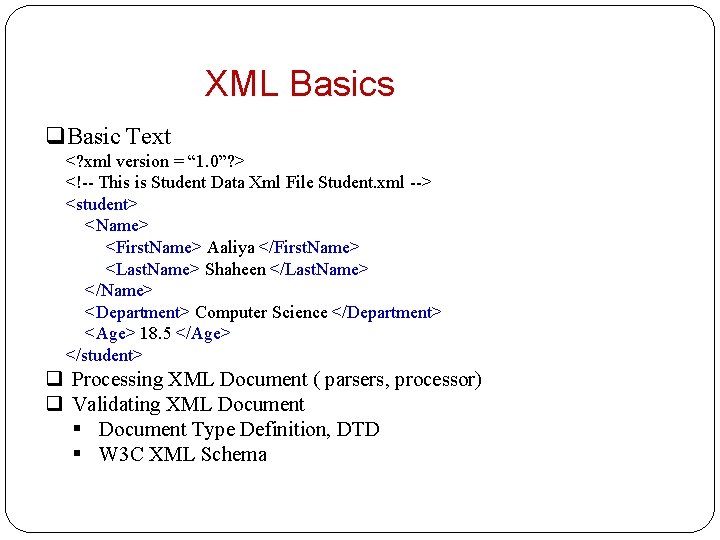 XML Basics

❑ Basic Text

<?xml version = “1.0”?>
<!-- This is Student Data Xml File Student.xml -->
<student>
<Name>
<FirstName> Aaliya </FirstName>
<LastName> Shaheen </LastName>
</Name>
<Department> Computer Science </Department>
<Age> 18.5 </Age>
</student>

❑ Processing XML Document ( parsers, processor)

❑ Validating XML Document

▪ Document Type Definition, DTD
▪ W3C XML Schema